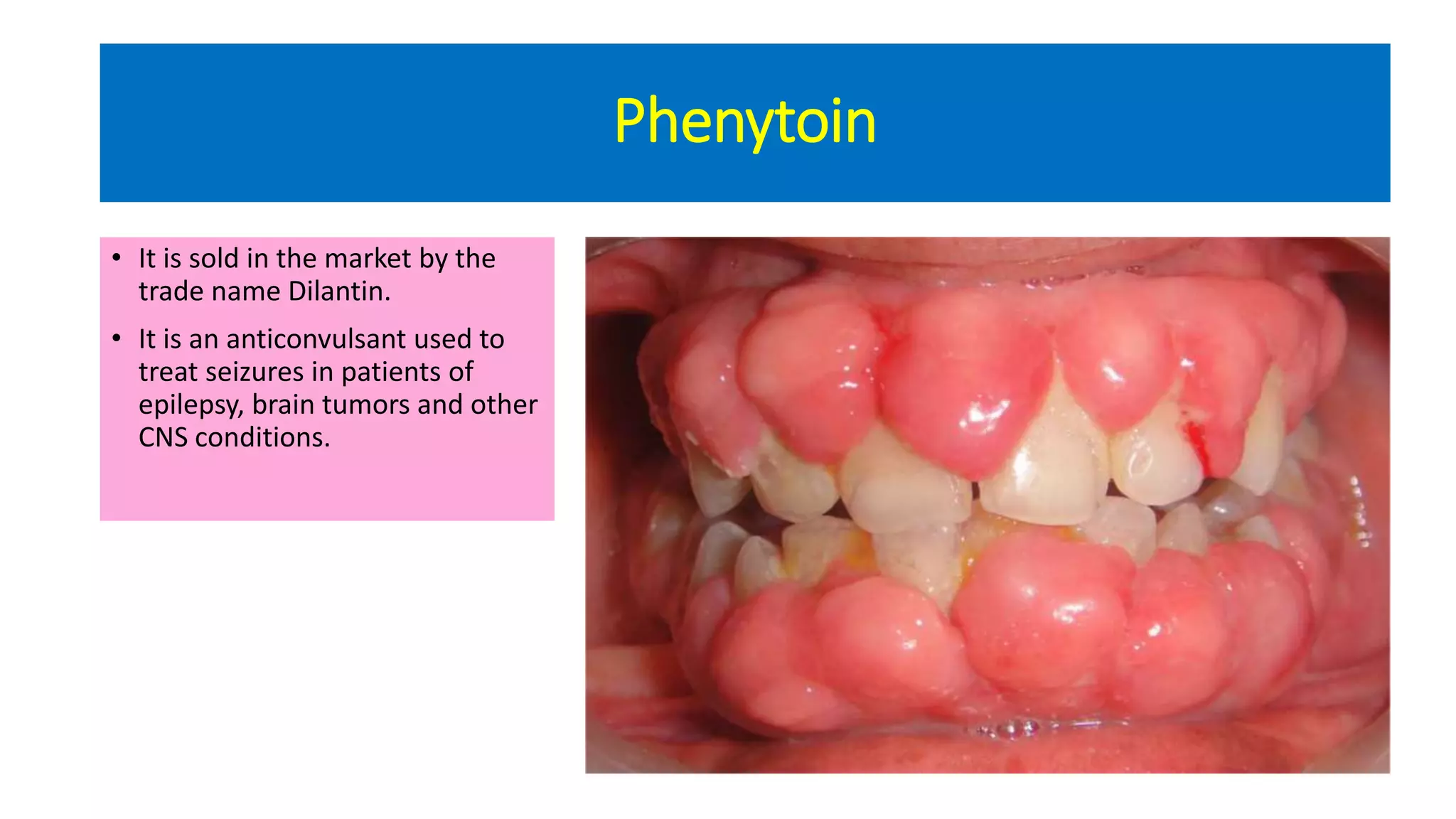 Phenytoin

• It is sold in the market by the trade name Dilantin.

• It is an anticonvulsant used to treat seizures in patients of epilepsy, brain tumors and other CNS conditions.